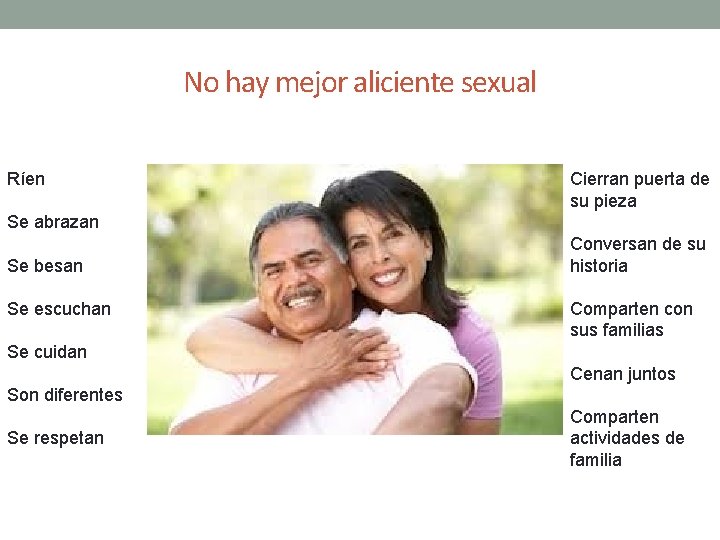 No hay mejor aliciente sexual

Ríen

Se abrazan

Se besan

Se escuchan

Se cuidan

Son diferentes

Se respetan

Cierran puerta de su pieza

Conversan de su historia

Comparten con sus familias

Cenan juntos

Comparten actividades de familia